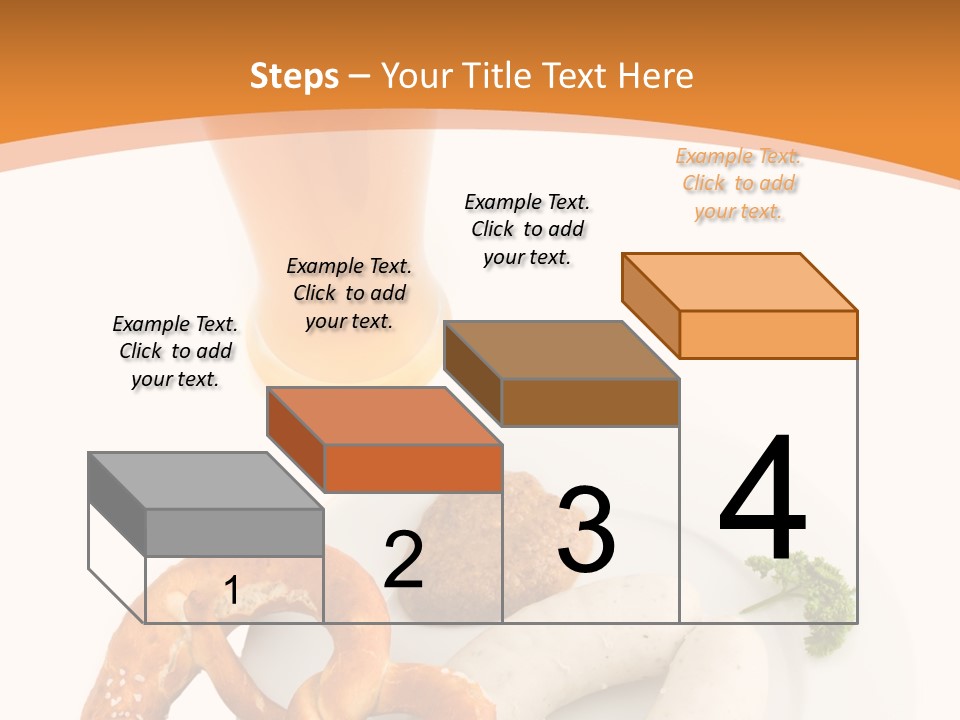 Steps – Your Title Text Here

Example Text. Click to add your text.

Example Text. Click to add your text.

Example Text. Click to add your text.

Example Text. Click to add your text.

1

2

3

4